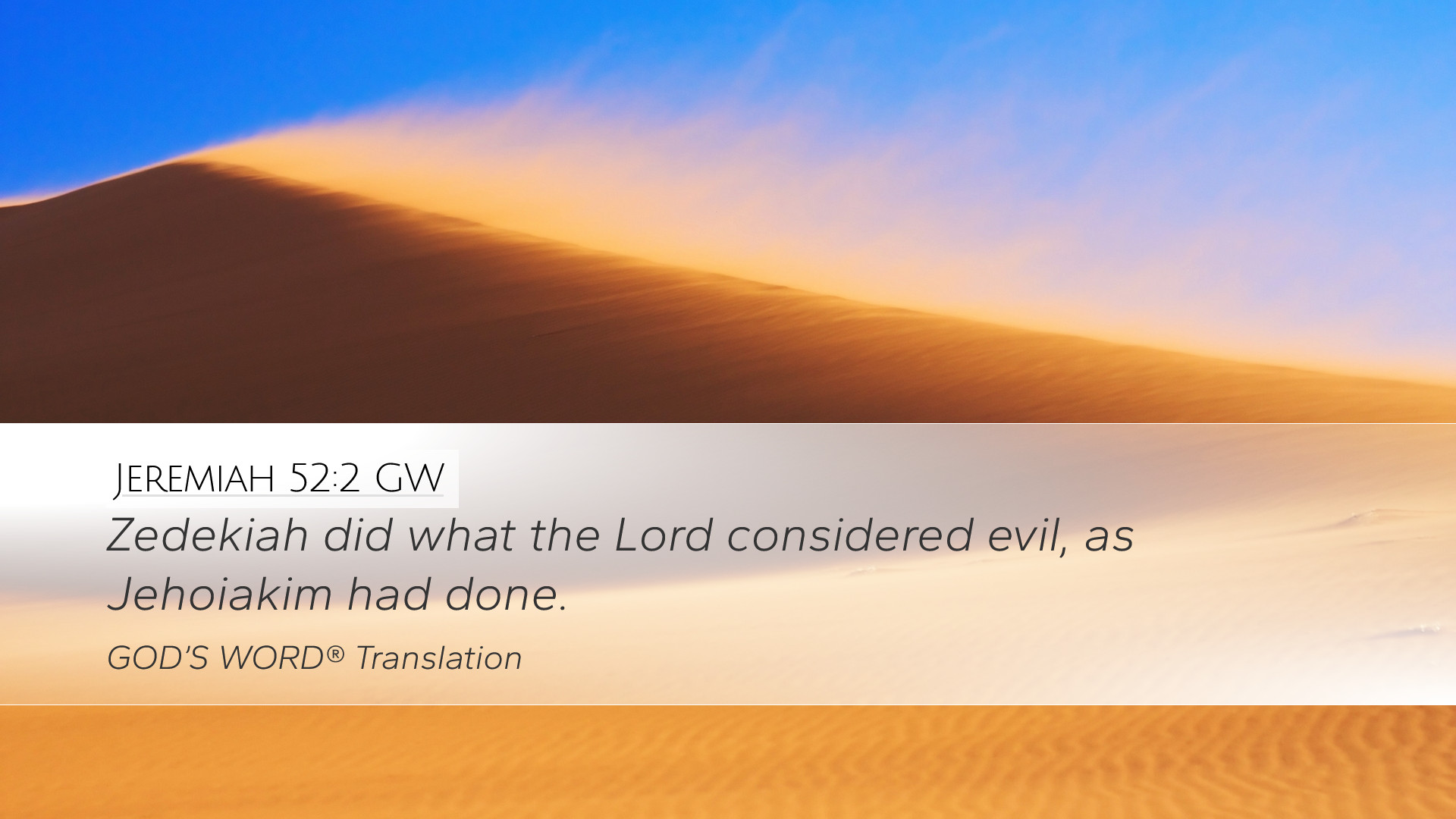 Jeremiah 52:2 GW

Zedekiah did what the Lord considered evil, as Jehoiakim had done.

GOD'S WORD® Translation